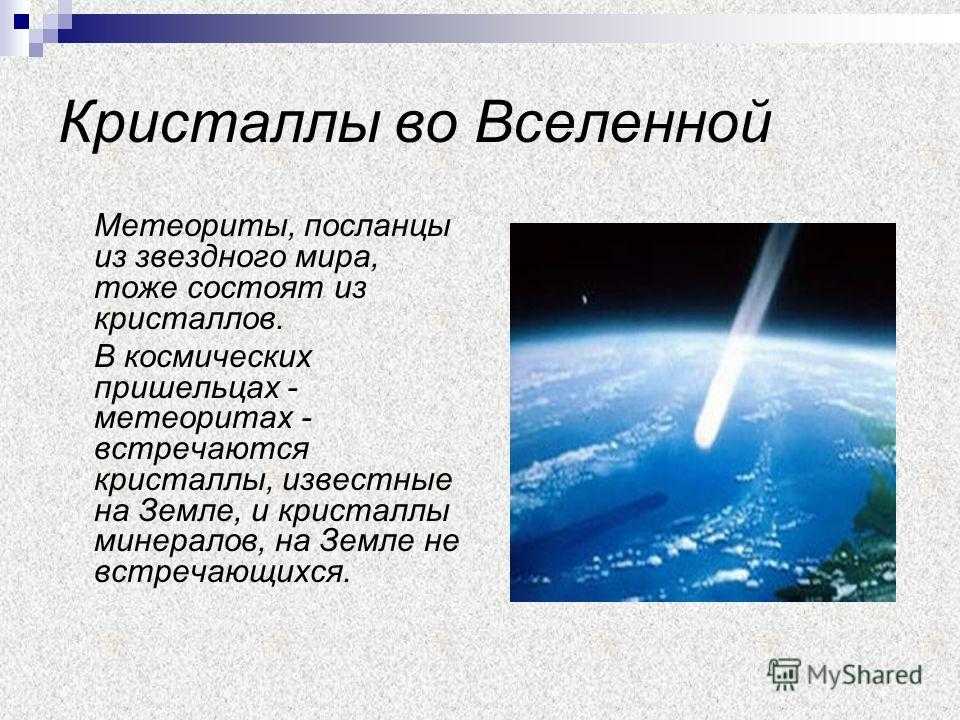 Кристаллы во Вселенной

Метеориты, посланцы из звездного мира, тоже состоят из кристаллов.

В космических пришельцах - метеоритах - встречаются кристаллы, известные на Земле, и кристаллы минералов, на Земле не встречающихся.

MyShared